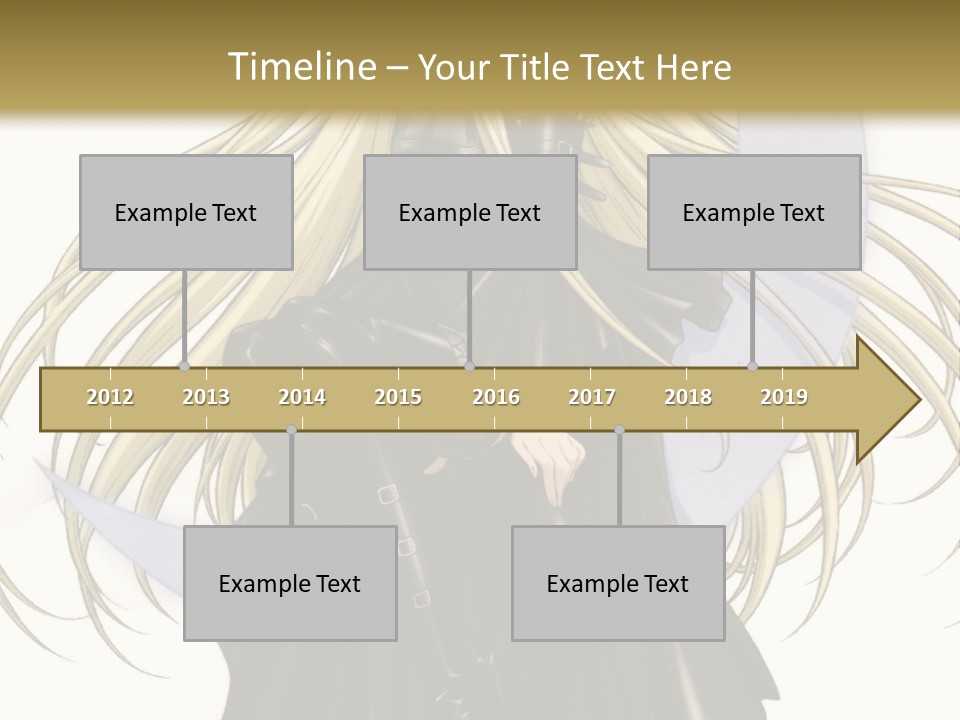 Timeline – Your Title Text Here

Example Text

Example Text

Example Text

2012 2013 2014 2015 2016 2017 2018 2019

Example Text

Example Text